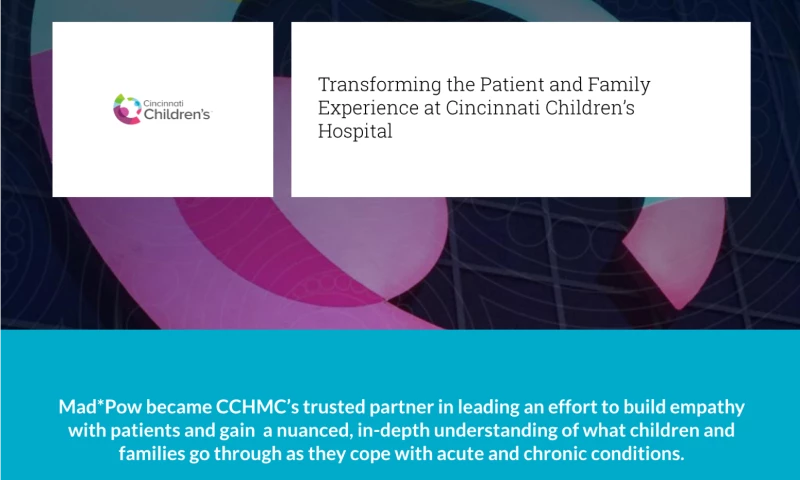 Cincinnati Children's

Transforming the Patient and Family Experience at Cincinnati Children's Hospital

Mad*Pow became CCHMC's trusted partner in leading an effort to build empathy with patients and gain a nuanced, in-depth understanding of what children and families go through as they cope with acute and chronic conditions.